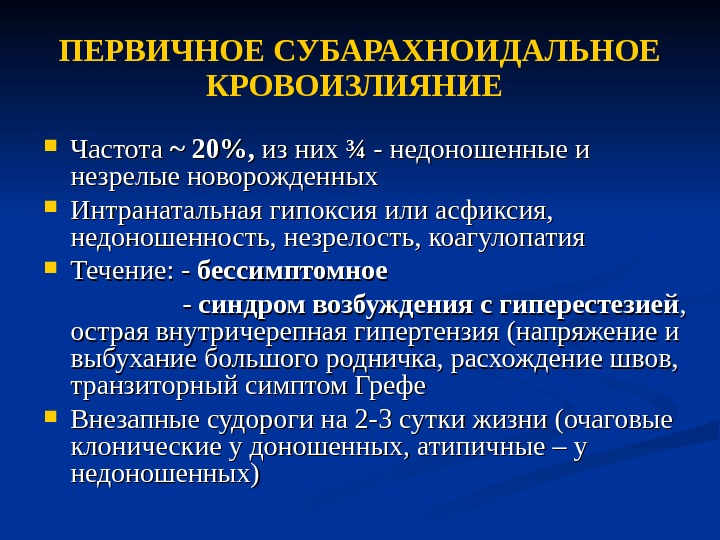 ПЕРВИЧНОЕ СУБАРАХНОИДАЛЬНОЕ КРОВОИЗЛИЯНИЕ

- Частота ~ 20%, из них ¾ - недоношенные и незрелые новорожденных
- Интранатальная гипоксия или асфиксия, недоношенность, незрелость, коагулопатия
- Течение: - бессимптомное

- синдром возбуждения с гиперестезией, острая внутричерепная гипертензия (напряжение и выбухание большого родничка, расхождение швов, транзиторный симптом Грефе
- Внезапные судороги на 2-3 сутки жизни (очаговые клонические у доношенных, атипичные – у недоношенных)